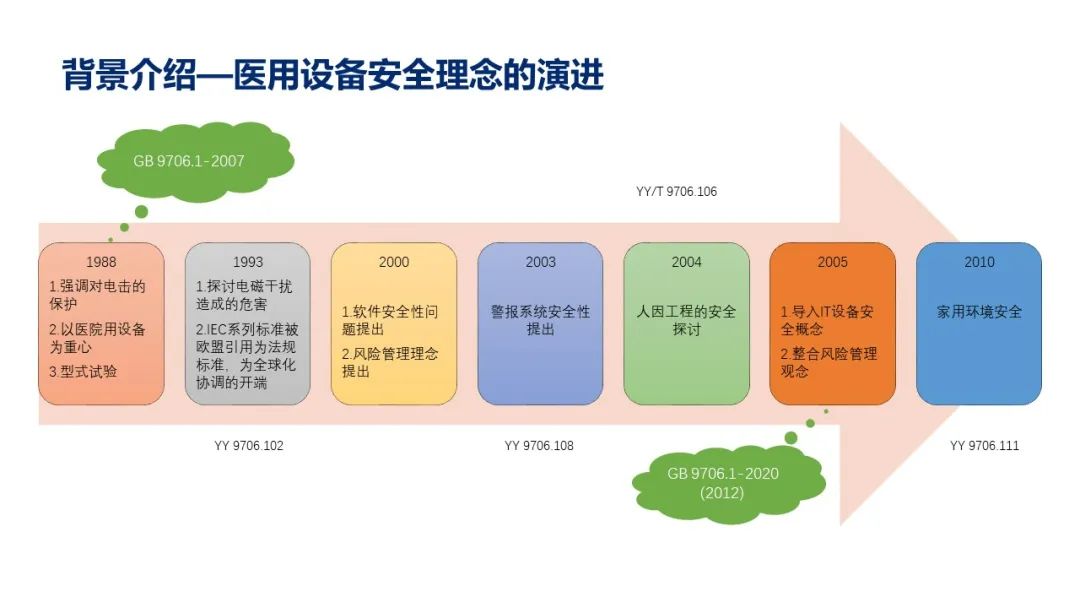 背景介绍—医用设备安全理念的演进

GB 9706.1-2007

YY/T 9706.106

1988
1.强调对电击的保护
2.以医院用设备为重心
3.型式试验

1993
1.探讨电磁干扰造成的危害
2.IEC系列标准被欧盟引用为法规标准，为全球化协调的开端

2000
1.软件安全性问题提出
2.风险管理理念提出

2003
警报系统安全性提出

2004
人因工程的安全探讨

2005
1.导入IT设备安全概念
2.整合风险管理观念

2010
家用环境安全

YY 9706.102

YY 9706.108

YY 9706.111

GB 9706.1-2020
(2012)